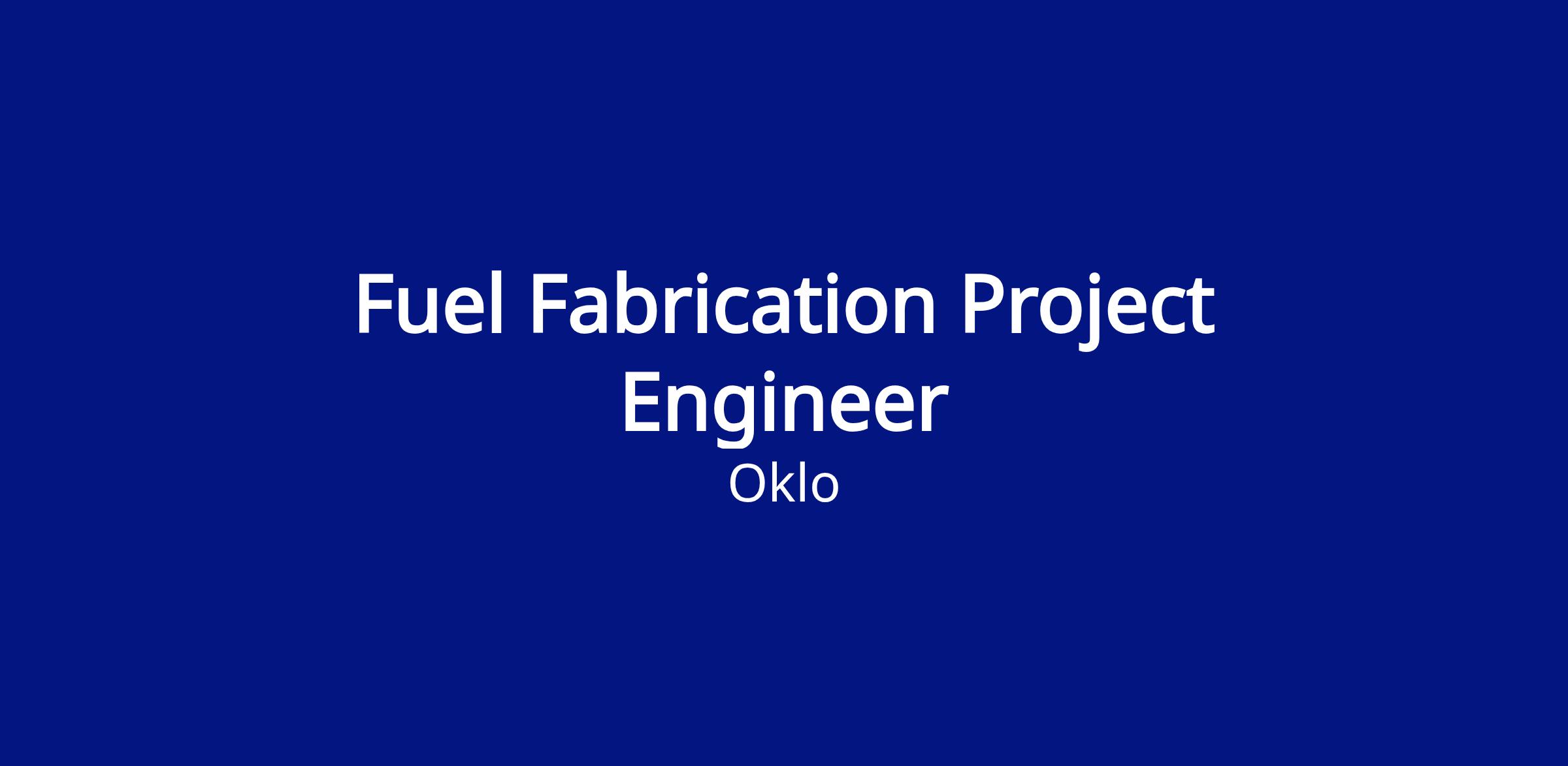 Fuel Fabrication Project Engineer

Oklo